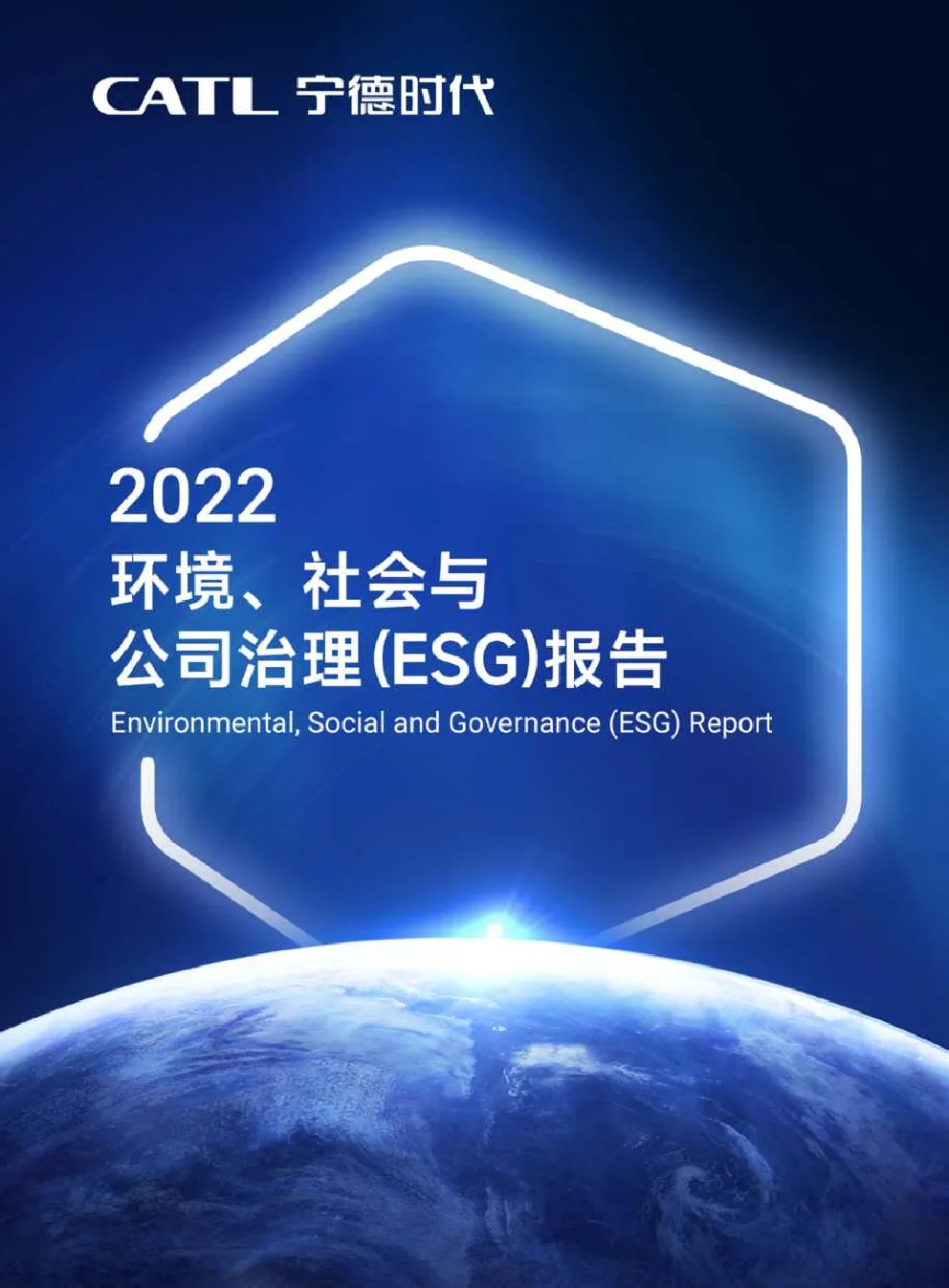 CATL 宁德时代

2022
环境、社会与
公司治理(ESG)报告
Environmental, Social and Governance (ESG) Report